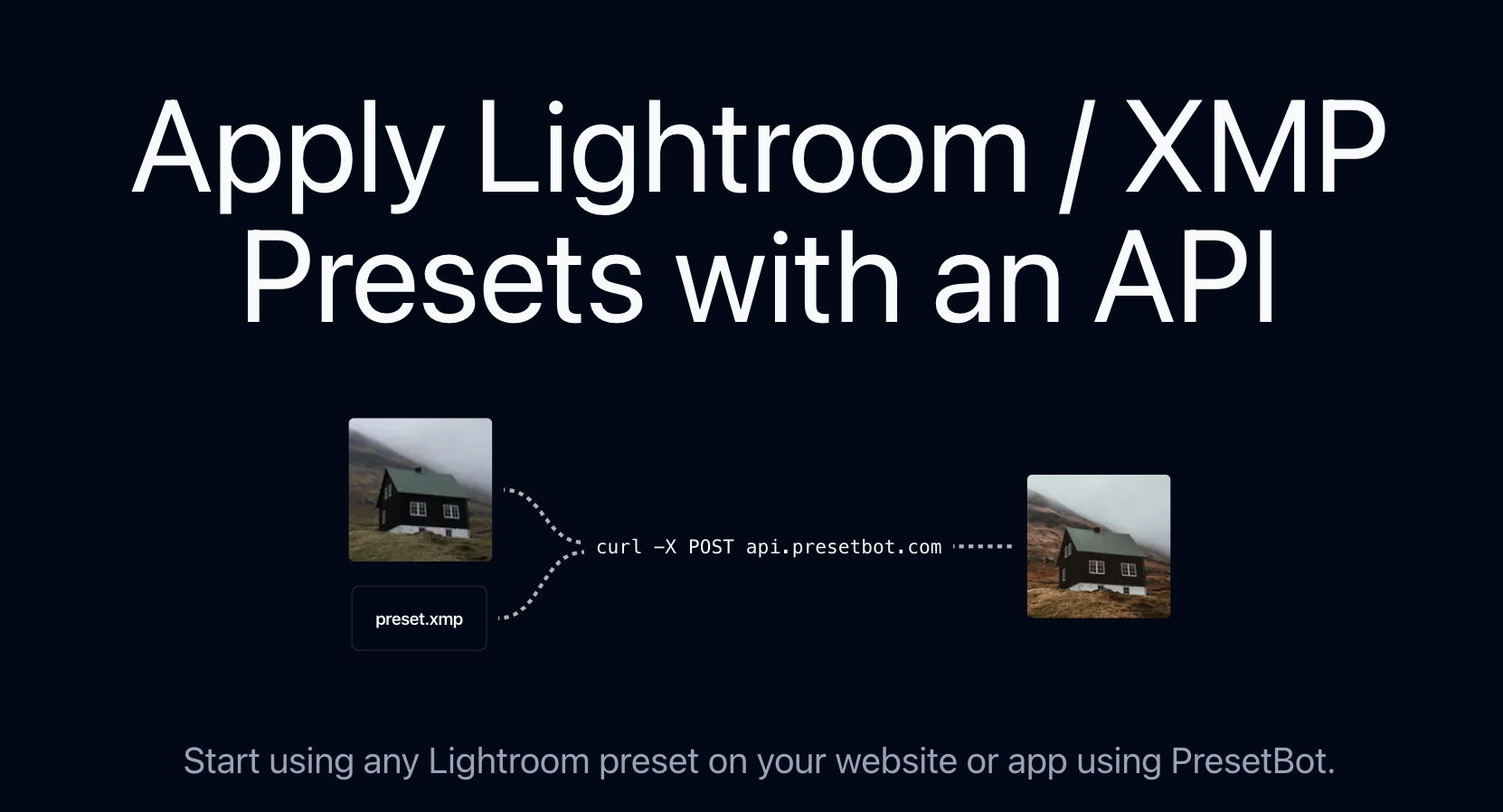 Apply Lightroom / XMP Presets with an API

preset.xmp

curl -X POST api.presetbot.com

Start using any Lightroom preset on your website or app using PresetBot.